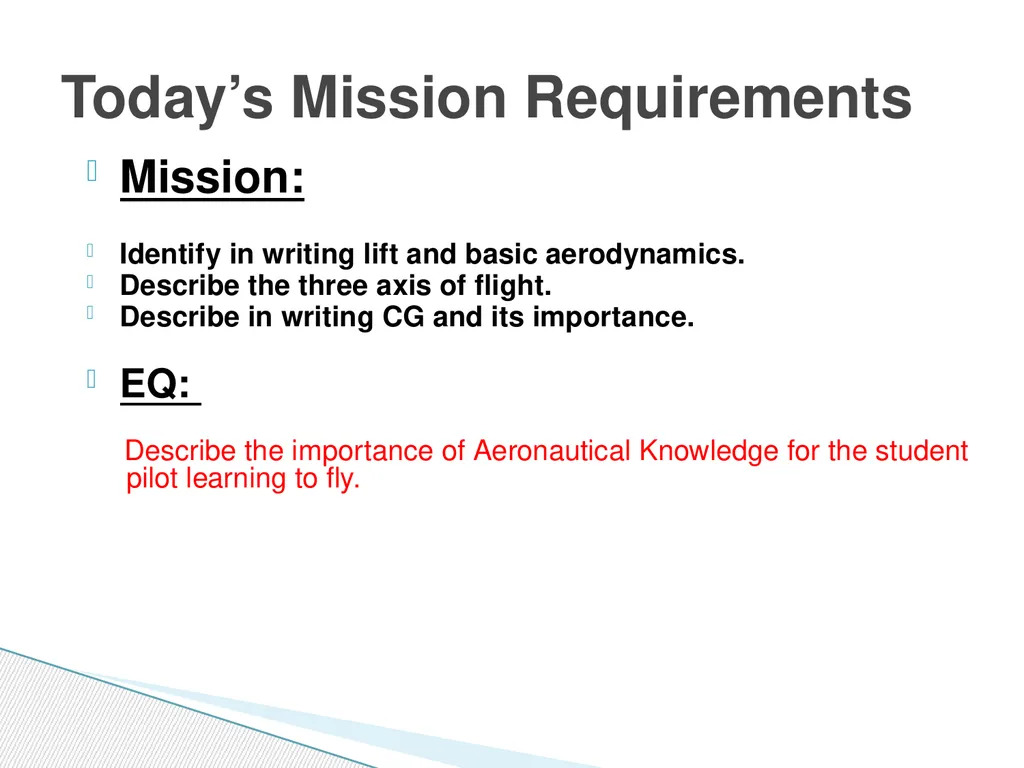 Today’s Mission Requirements

Mission:

Identify in writing lift and basic aerodynamics.
Describe the three axis of flight.
Describe in writing CG and its importance.

EQ:

Describe the importance of Aeronautical Knowledge for the student pilot learning to fly.